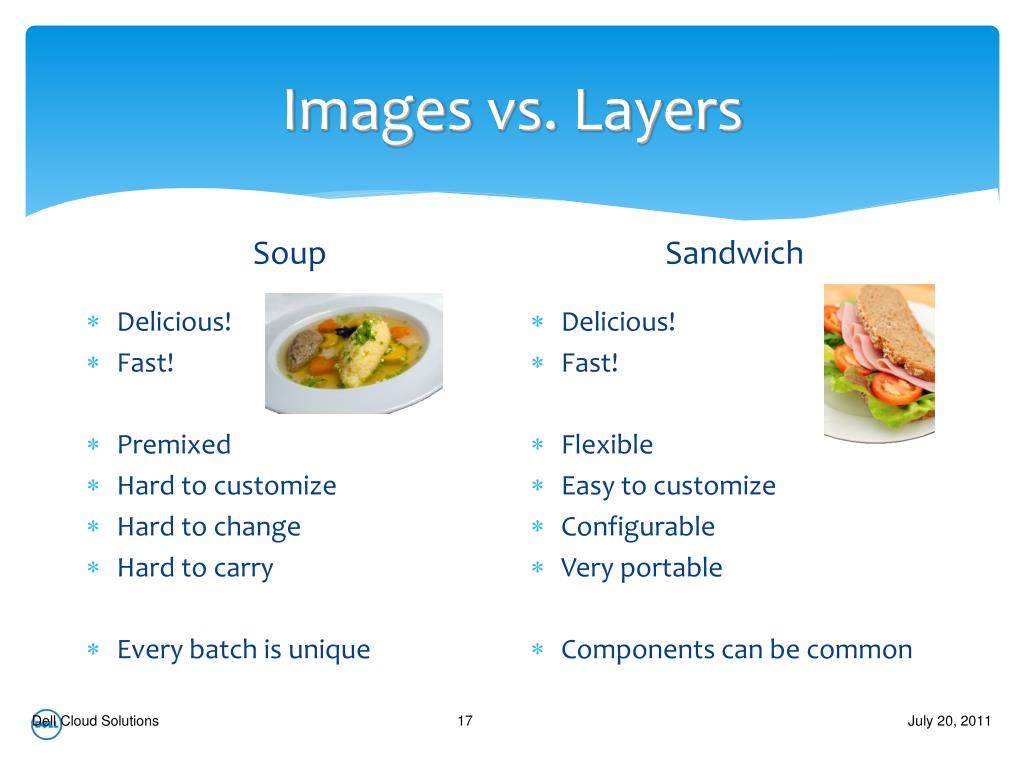 Images vs. Layers

Soup

∗ Delicious!
∗ Fast!

∗ Premixed
∗ Hard to customize
∗ Hard to change
∗ Hard to carry

∗ Every batch is unique

Sandwich

∗ Delicious!
∗ Fast!

∗ Flexible
∗ Easy to customize
∗ Configurable
∗ Very portable

∗ Components can be common

Dell Cloud Solutions 17 July 20, 2011